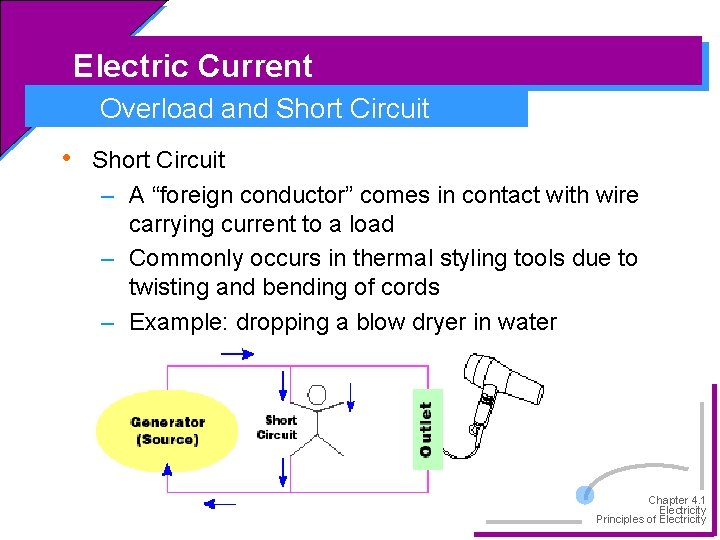 Electric Current
Overload and Short Circuit

• Short Circuit
– A “foreign conductor” comes in contact with wire carrying current to a load
– Commonly occurs in thermal styling tools due to twisting and bending of cords
– Example: dropping a blow dryer in water

Generator (Source)
Short Circuit
Outlet

Chapter 4.1
Electricity
Principles of Electricity